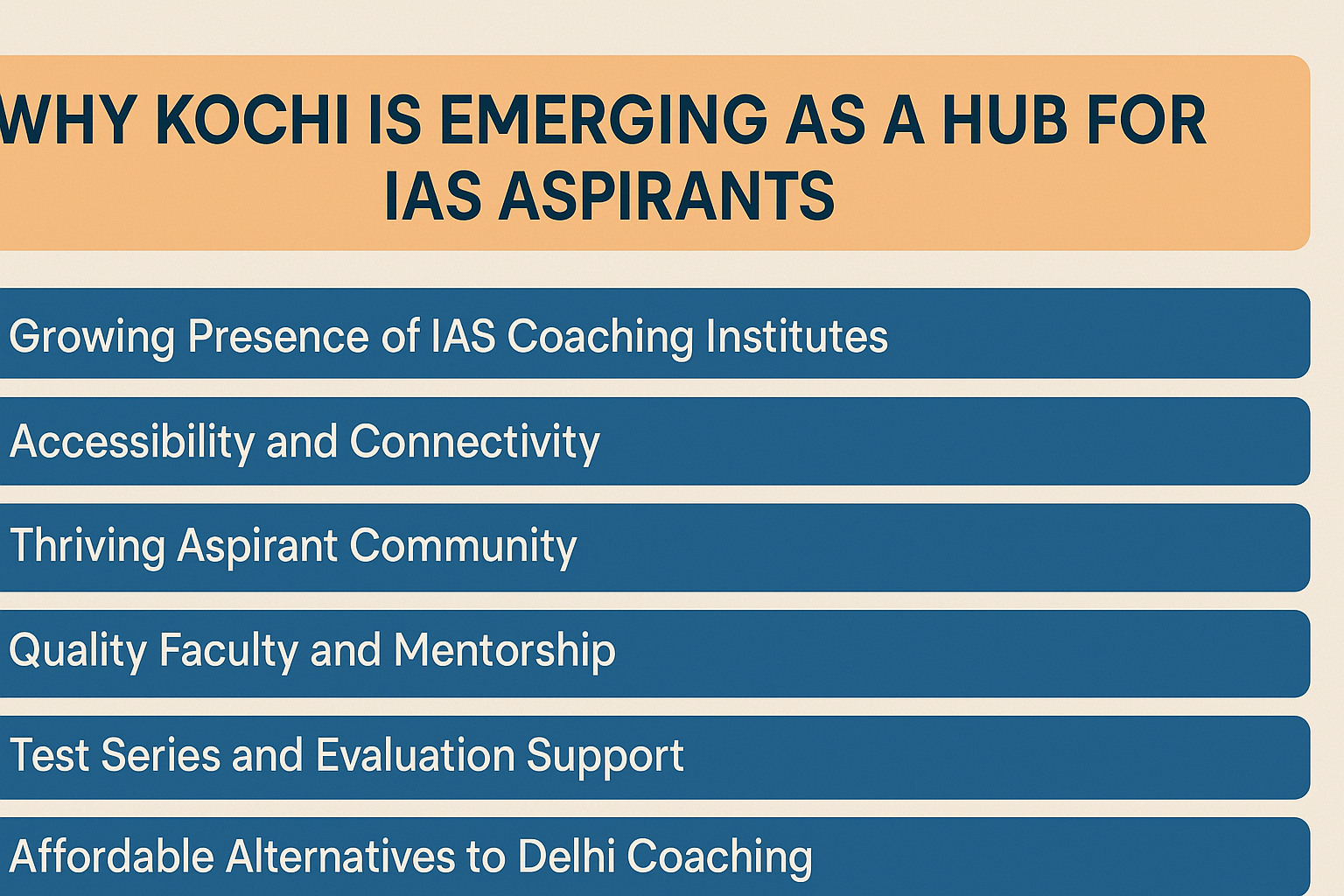 WHY KOCHI IS EMERGING AS A HUB FOR IAS ASPIRANTS

Growing Presence of IAS Coaching Institutes

Accessibility and Connectivity

Thriving Aspirant Community

Quality Faculty and Mentorship

Test Series and Evaluation Support

Affordable Alternatives to Delhi Coaching